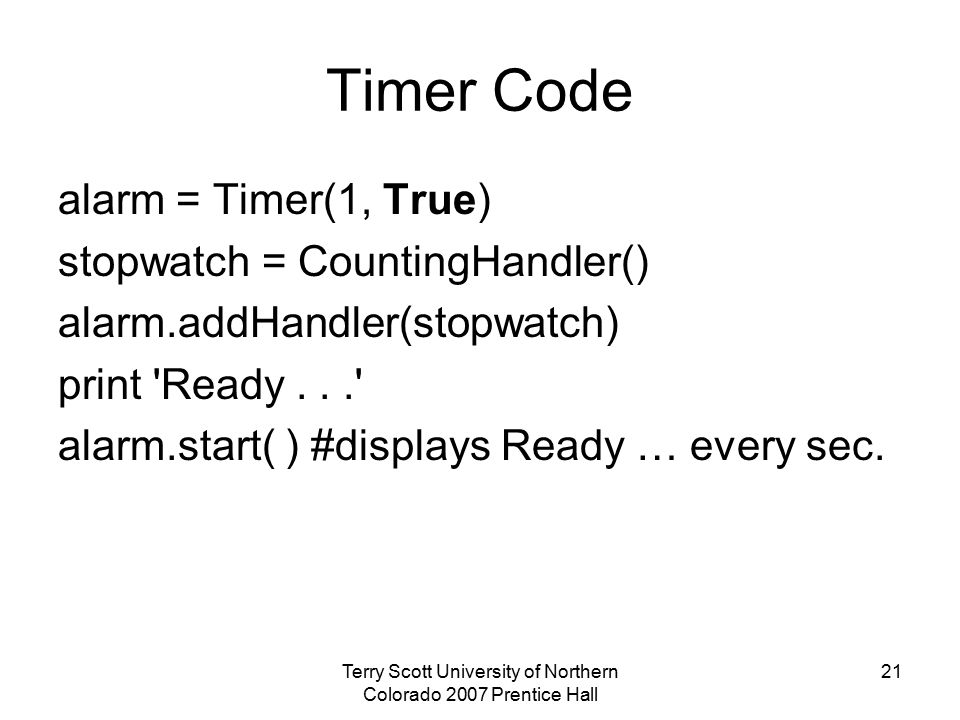 Timer Code

alarm = Timer(1, True)
stopwatch = CountingHandler()
alarm.addHandler(stopwatch)
print 'Ready . . .'
alarm.start( ) #displays Ready … every sec.

Terry Scott University of Northern Colorado 2007 Prentice Hall

21